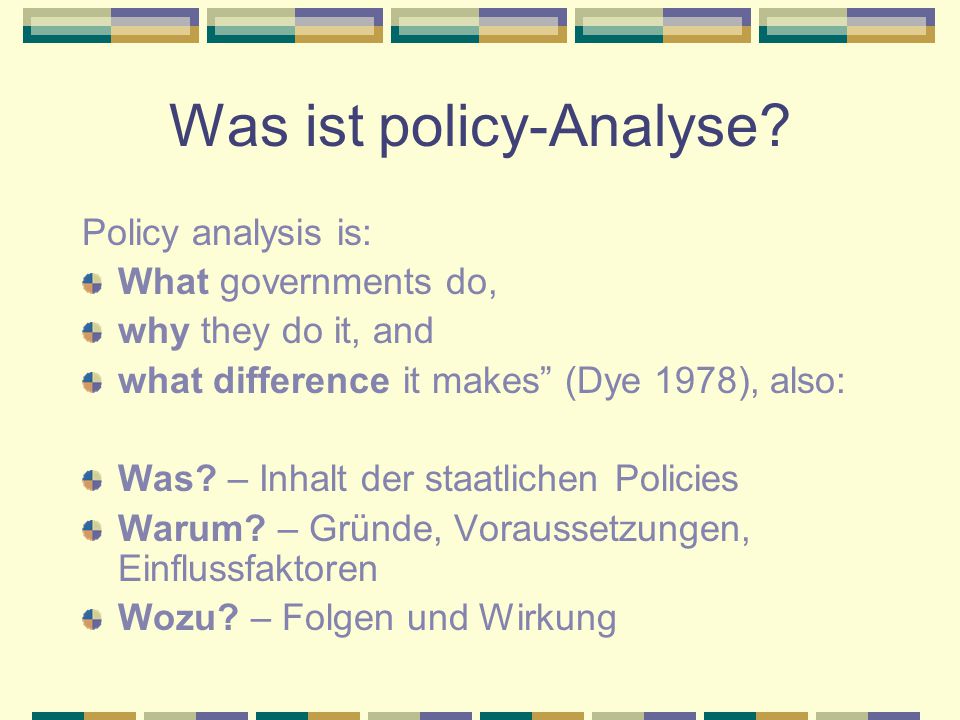 Was ist policy-Analyse?

Policy analysis is:

What governments do,

why they do it, and

what difference it makes” (Dye 1978), also:

Was? – Inhalt der staatlichen Policies

Warum? – Gründe, Voraussetzungen, Einflussfaktoren

Wozu? – Folgen und Wirkung